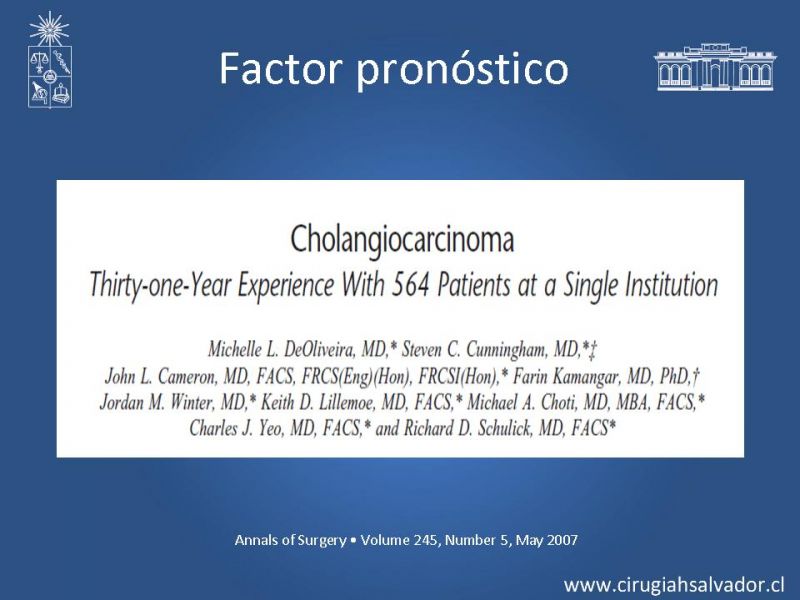 Factor pronóstico

Cholangiocarcinoma
Thirty-one-Year Experience With 564 Patients at a Single Institution

Michelle L. DeOliveira, MD,* Steven C. Cunningham, MD,*‡ John L. Cameron, MD, FACS, FRCS(Eng)(Hon), FRCSI(Hon),* Farin Kamangar, MD, PhD,† Jordan M. Winter, MD,* Keith D. Lillemoe, MD, FACS,* Michael A. Choti, MD, MBA, FACS,* Charles J. Yeo, MD, FACS,* and Richard D. Schulick, MD, FACS*

Annals of Surgery • Volume 245, Number 5, May 2007

www.cirugiahsalvador.cl